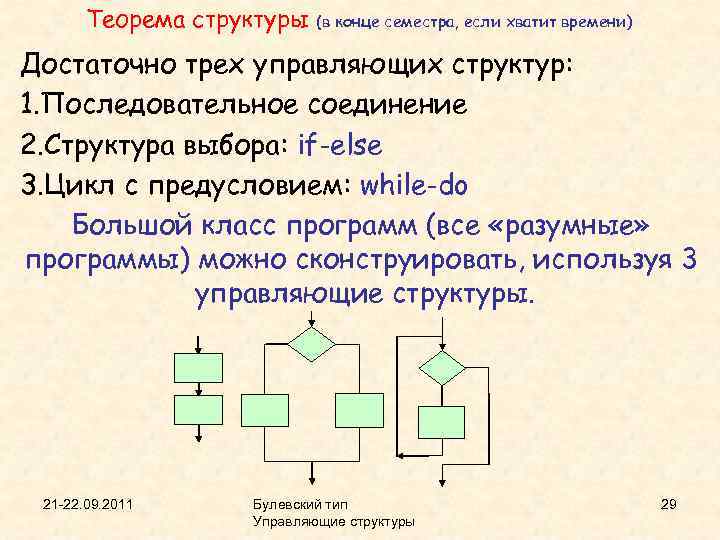 Теорема структуры (в конце семестра, если хватит времени)

Достаточно трех управляющих структур:

1.Последовательное соединение

2.Структура выбора: if-else

3.Цикл с предусловием: while-do

Большой класс программ (все «разумные» программы) можно сконструировать, используя 3 управляющие структуры.

21-22.09.2011

Булевский тип
Управляющие структуры

29